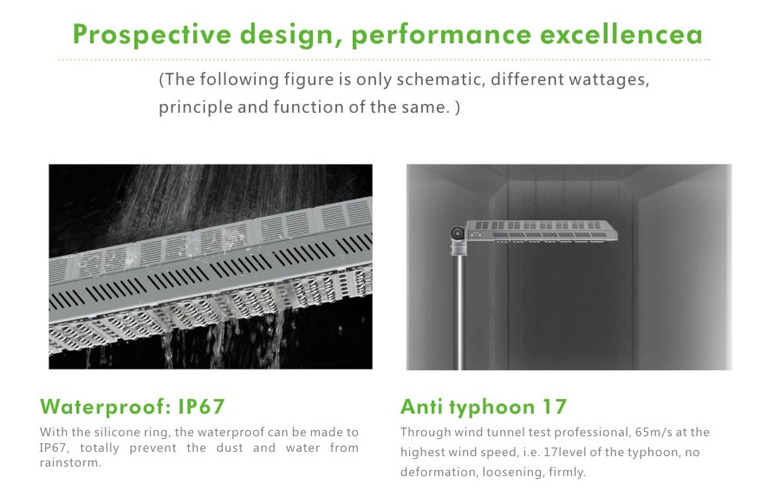 Prospective design, performance excellencea

(The following figure is only schematic, different wattages, principle and function of the same. )

Waterproof: IP67

With the silicone ring, the waterproof can be made to IP67, totally prevent the dust and water from rainstorm.

Anti typhoon 17

Through wind tunnel test professional, 65m/s at the highest wind speed, i.e. 17level of the typhoon, no deformation, loosening, firmly.